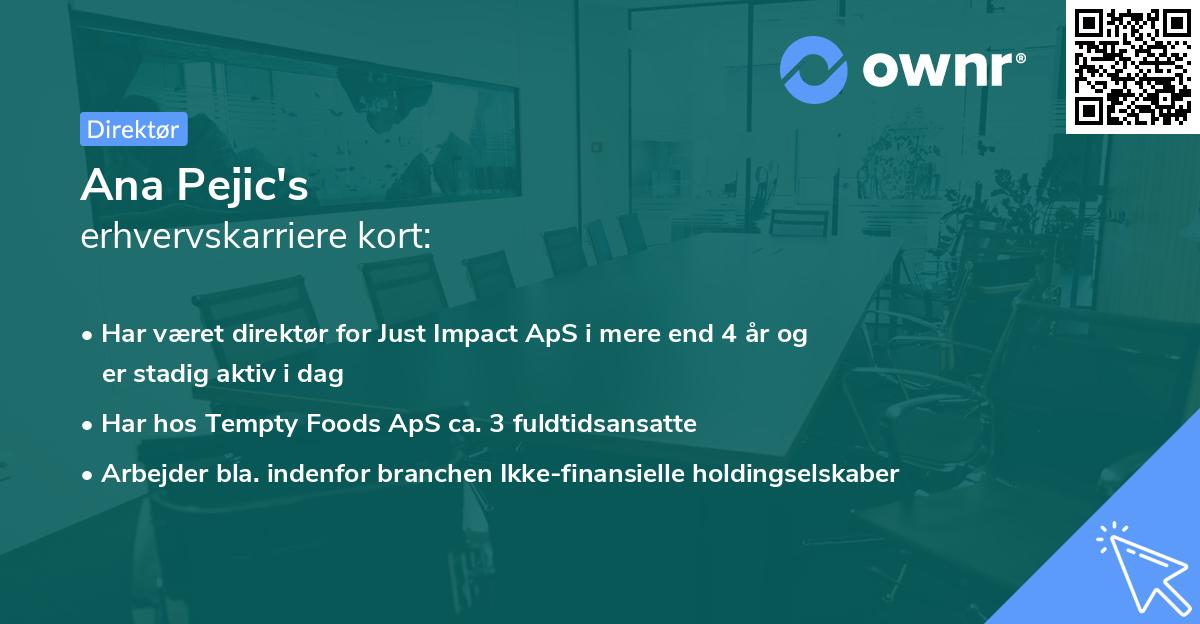 ownr®

Direktør

Ana Pejic's
erhvervskarriere kort:

• Har været direktør for Just Impact ApS i mere end 4 år og er stadig aktiv i dag
• Har hos Tempty Foods ApS ca. 3 fuldtidsansatte
• Arbejder bla. indenfor branchen Ikke-finansielle holdingselskaber